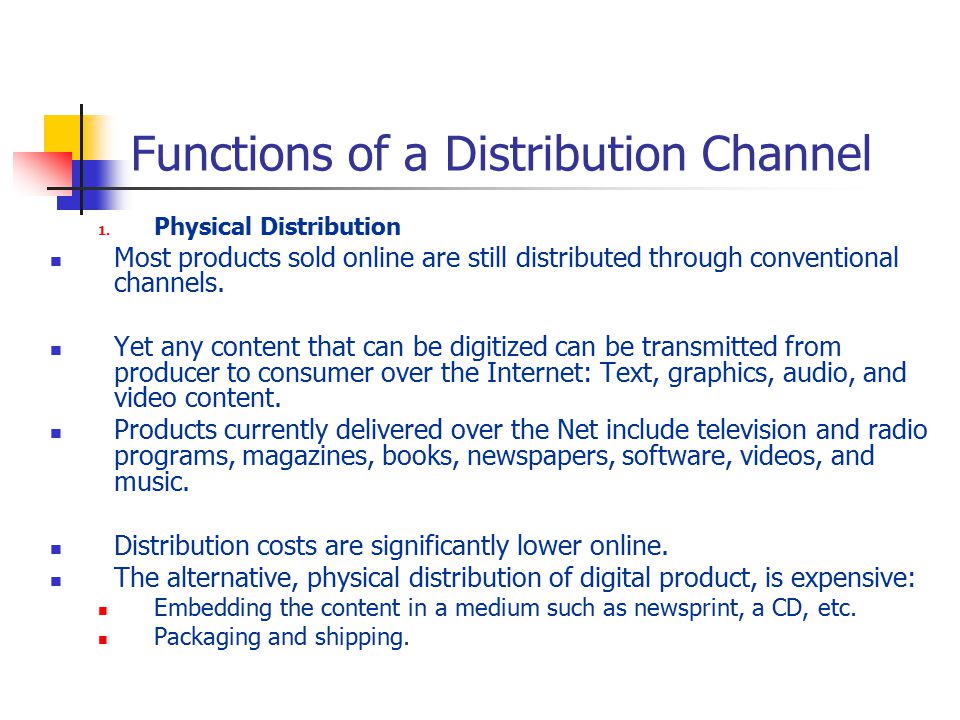 Functions of a Distribution Channel

1. Physical Distribution

Most products sold online are still distributed through conventional channels.

Yet any content that can be digitized can be transmitted from producer to consumer over the Internet: Text, graphics, audio, and video content.

Products currently delivered over the Net include television and radio programs, magazines, books, newspapers, software, videos, and music.

Distribution costs are significantly lower online.

The alternative, physical distribution of digital product, is expensive:

Embedding the content in a medium such as newsprint, a CD, etc.

Packaging and shipping.